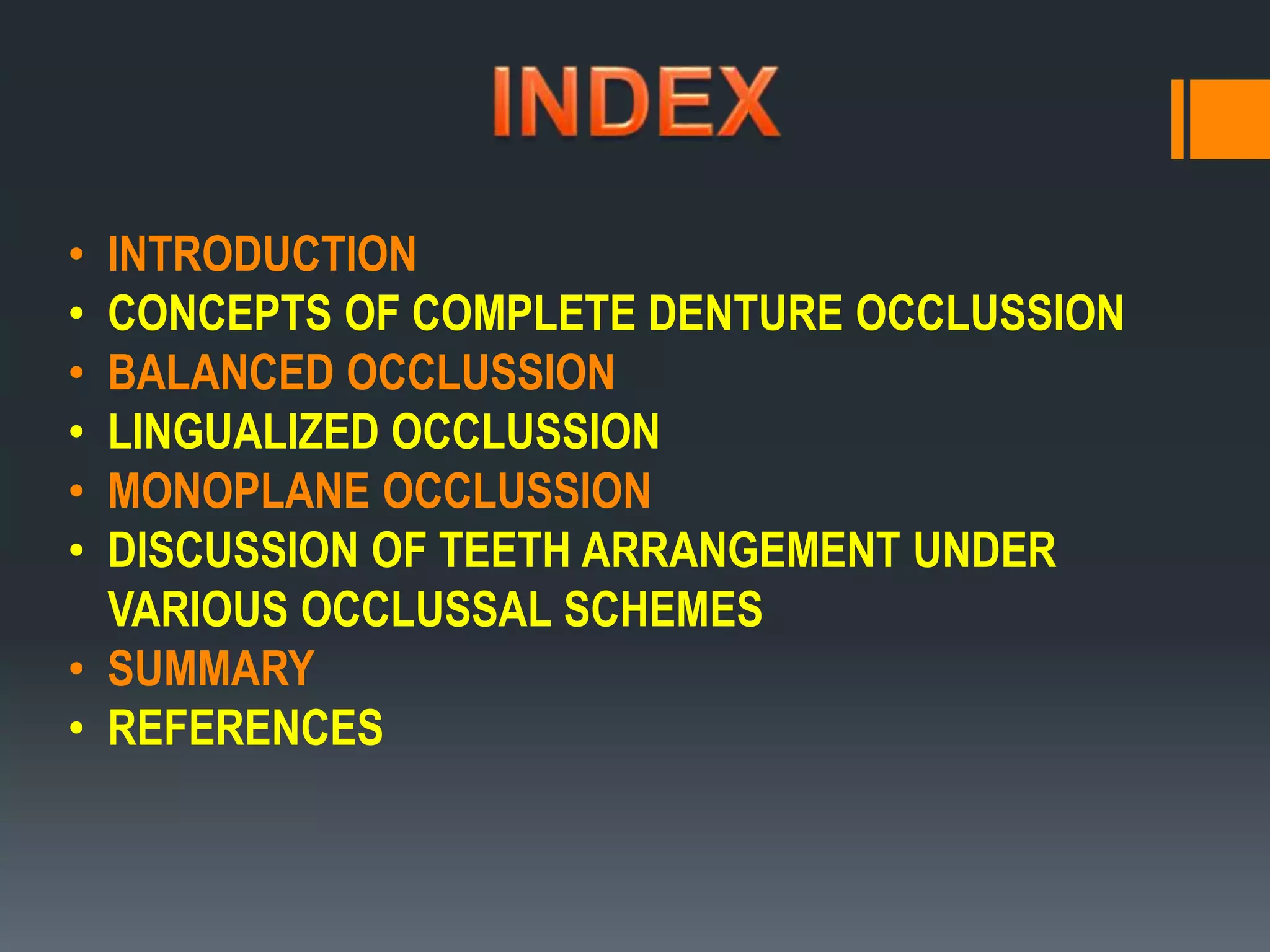 INDEX

• INTRODUCTION
• CONCEPTS OF COMPLETE DENTURE OCCLUSSION
• BALANCED OCCLUSSION
• LINGUALIZED OCCLUSSION
• MONOPLANE OCCLUSSION
• DISCUSSION OF TEETH ARRANGEMENT UNDER VARIOUS OCCLUSSAL SCHEMES
• SUMMARY
• REFERENCES